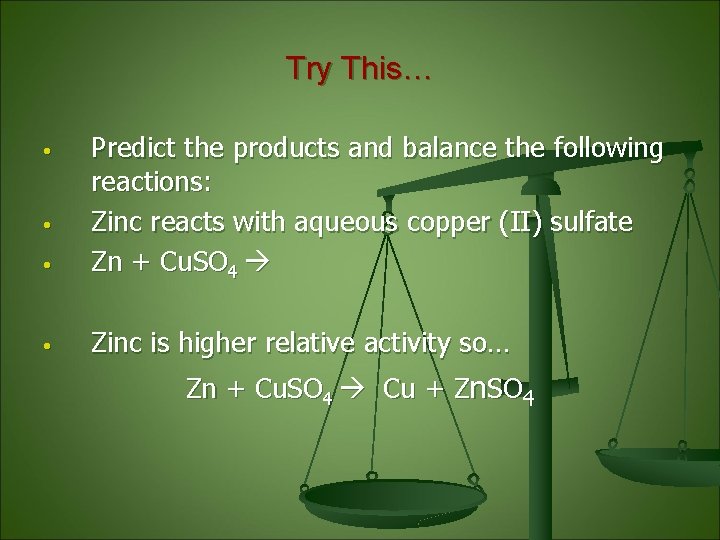 Try This…

• Predict the products and balance the following reactions:
• Zinc reacts with aqueous copper (II) sulfate
• $Zn + CuSO_4 \rightarrow$

• Zinc is higher relative activity so…
$Zn + CuSO_4 \rightarrow Cu + ZnSO_4$